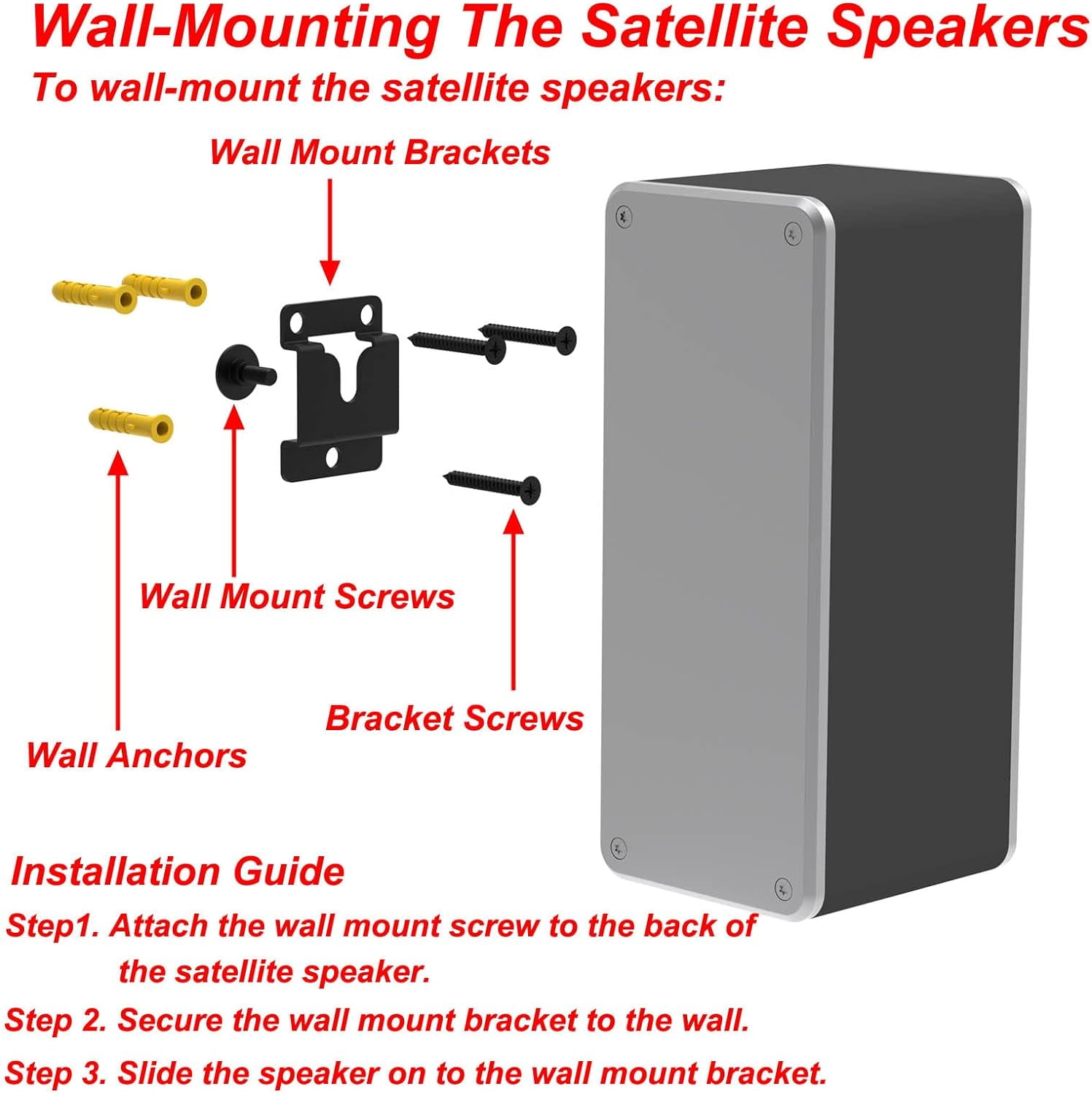 Wall-Mounting The Satellite Speakers
To wall-mount the satellite speakers:

Wall Mount Brackets

Wall Mount Screws

Bracket Screws

Wall Anchors

Installation Guide
Step1. Attach the wall mount screw to the back of the satellite speaker.
Step 2. Secure the wall mount bracket to the wall.
Step 3. Slide the speaker on to the wall mount bracket.